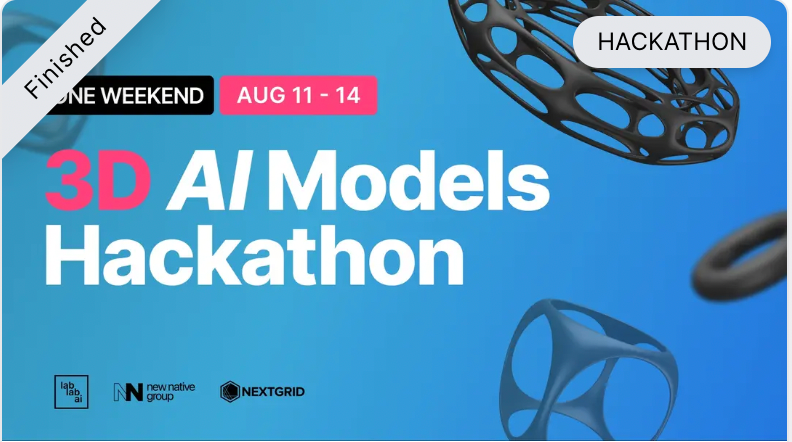 Finished

HACKATHON

ONE WEEKEND AUG 11 - 14

3D AI Models Hackathon

lab lab ai

new native group

NEXTGRID